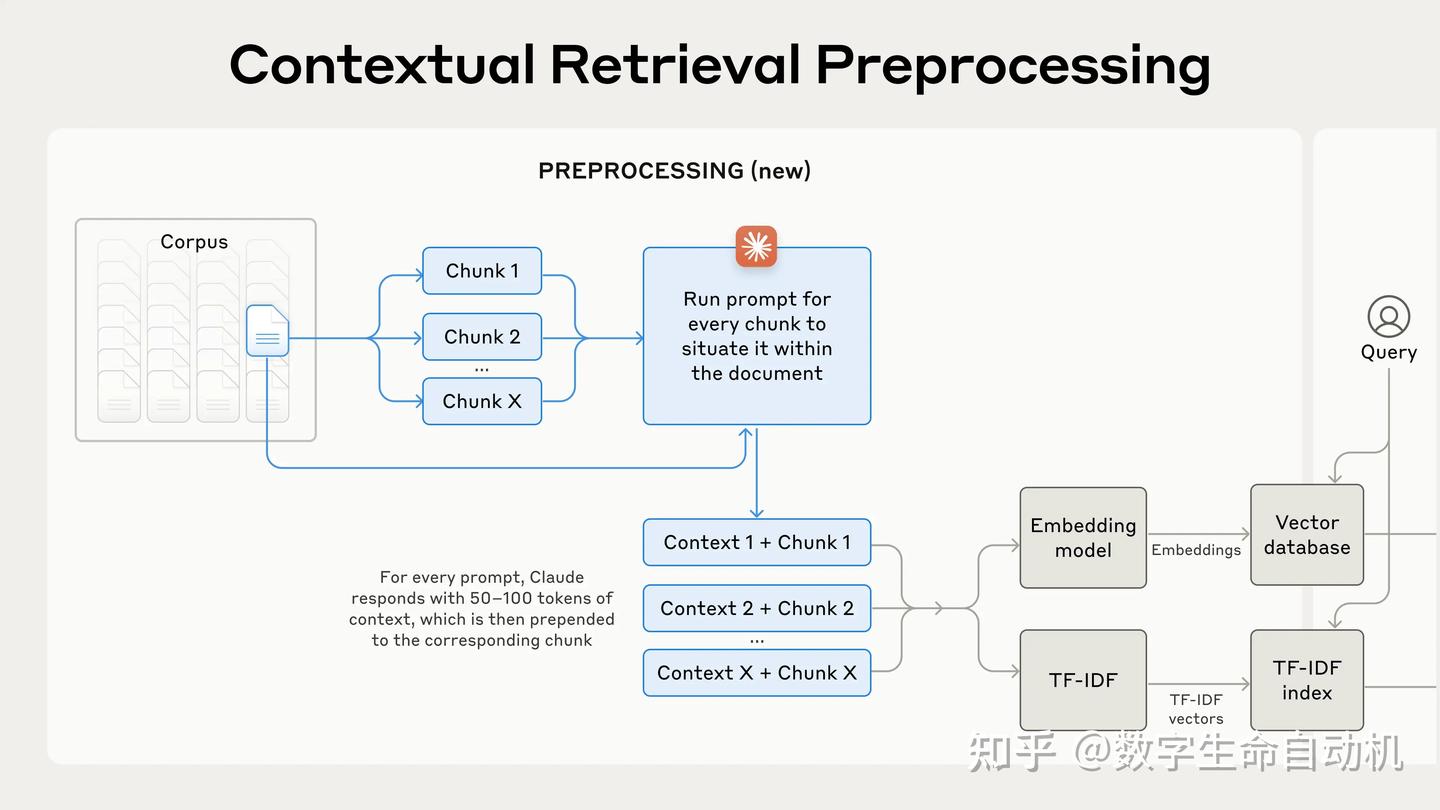 Contextual Retrieval Preprocessing

PREPROCESSING (new)

Corpus

Chunk 1

Chunk 2

...

Chunk X

Run prompt for every chunk to situate it within the document

Query

Context 1 + Chunk 1

Context 2 + Chunk 2

...

Context X + Chunk X

For every prompt, Claude responds with 50–100 tokens of context, which is then prepended to the corresponding chunk

Embedding model

Embeddings

Vector database

TF-IDF

TF-IDF vectors

TF-IDF index

知乎 @数字生命自动机